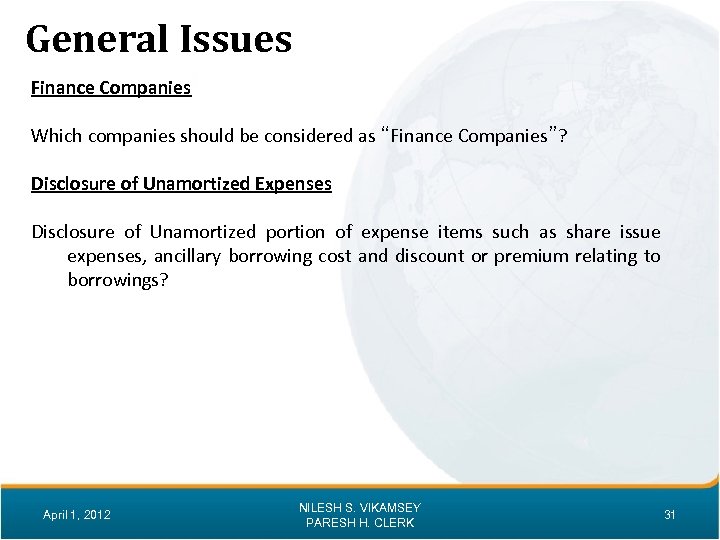 General Issues

Finance Companies

Which companies should be considered as “Finance Companies”?

Disclosure of Unamortized Expenses

Disclosure of Unamortized portion of expense items such as share issue expenses, ancillary borrowing cost and discount or premium relating to borrowings?

April 1, 2012

NILESH S. VIKAMSEY
PARESH H. CLERK

31